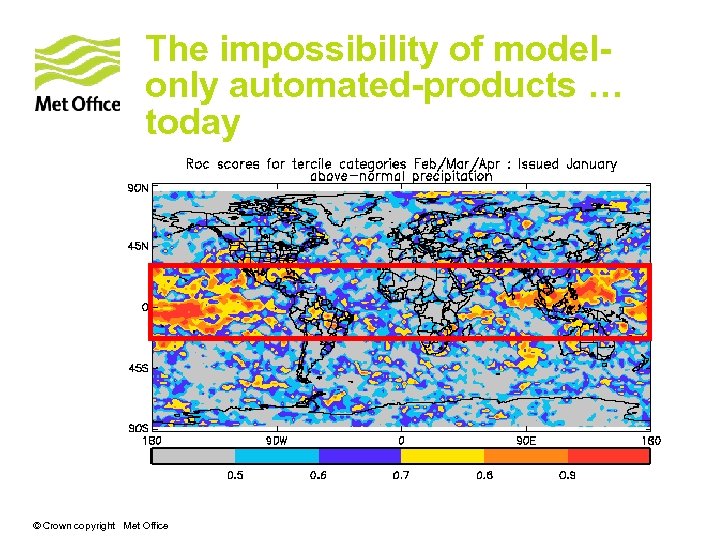 Met Office

The impossibility of model-only automated-products … today

Roc scores for tercile categories Feb/Mar/Apr : Issued January
above-normal precipitation

90N
45N
0
45S
90S
180
90W
0
90E
180

0.5
0.6
0.7
0.8
0.9

© Crown copyright Met Office